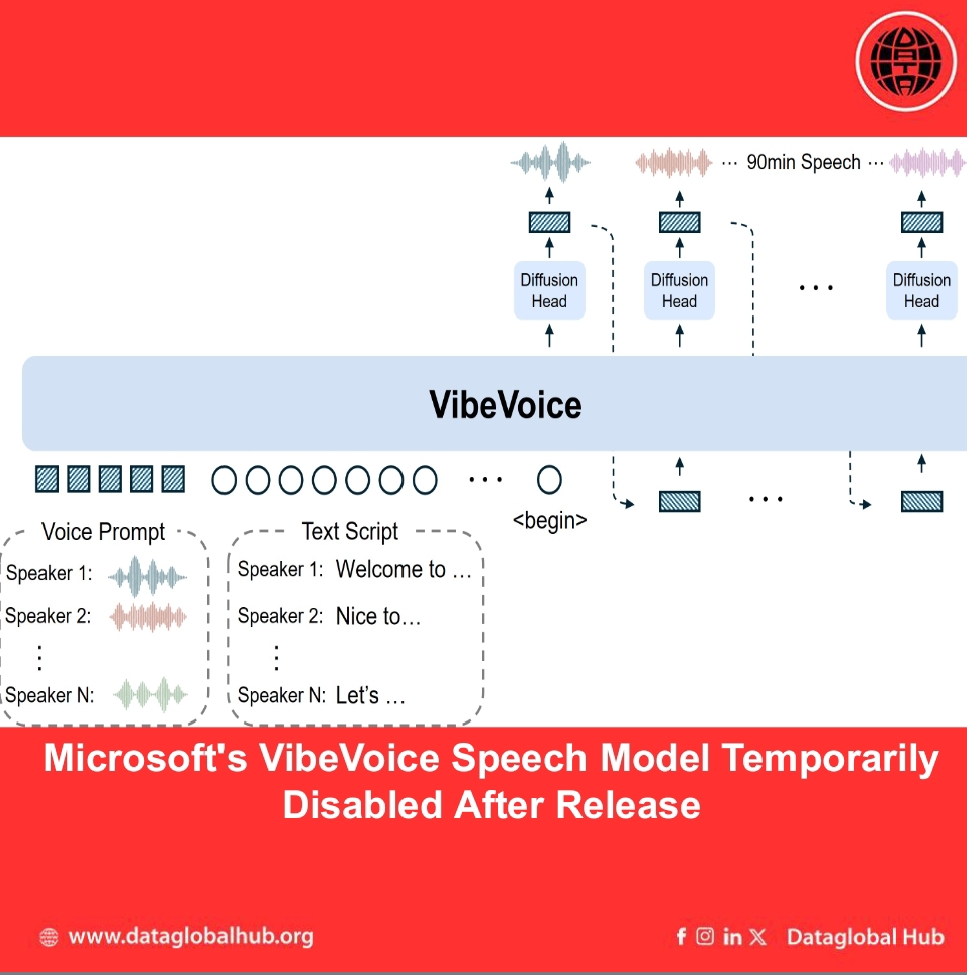 DATA

··· 90min Speech ···

Diffusion Head

Diffusion Head

···

Diffusion Head

VibeVoice

···

<begin>

···

Voice Prompt

Speaker 1:

Speaker 2:

⋮

Speaker N:

Text Script

Speaker 1: Welcome to ...

Speaker 2: Nice to...

⋮

Speaker N: Let's ...

Microsoft's VibeVoice Speech Model Temporarily Disabled After Release

www.dataglobalhub.org

Dataglobal Hub